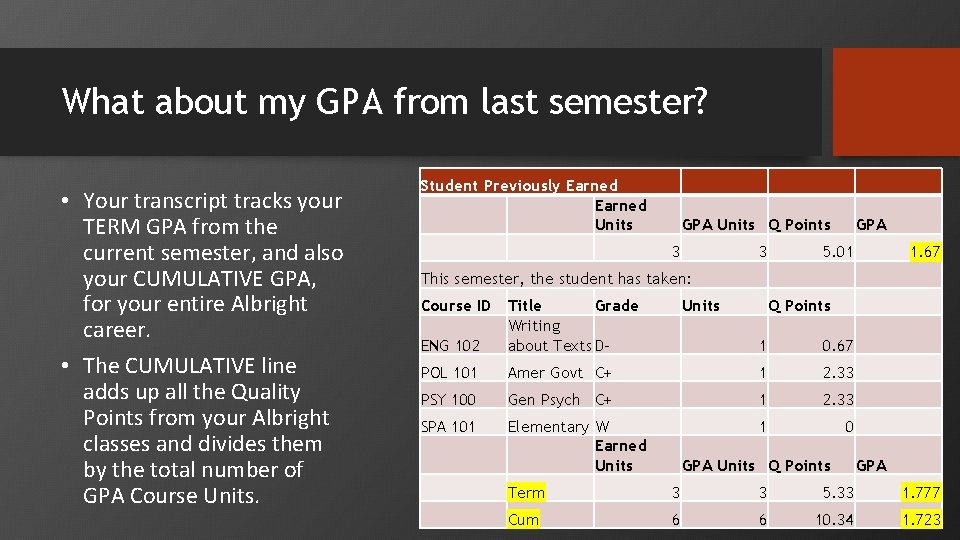 What about my GPA from last semester?

• Your transcript tracks your TERM GPA from the current semester, and also your CUMULATIVE GPA, for your entire Albright career.

• The CUMULATIVE line adds up all the Quality Points from your Albright classes and divides them by the total number of GPA Course Units.

| Student Previously Earned | | | | | |
|---|---|---|---|---|---|
| | | Earned Units | GPA Units | Q Points | GPA |
| | | 3 | 3 | 5.01 | 1.67 |
| This semester, the student has taken: | | | | | |
| Course ID | Title | Grade | Units | Q Points | |
| ENG 102 | Writing about Texts | D- | 1 | 0.67 | |
| POL 101 | Amer Govt | C+ | 1 | 2.33 | |
| PSY 100 | Gen Psych | C+ | 1 | 2.33 | |
| SPA 101 | Elementary | W | 1 | 0 | |
| | | Earned Units | GPA Units | Q Points | GPA |
| | Term | 3 | 3 | 5.33 | 1.777 |
| | Cum | 6 | 6 | 10.34 | 1.723 |